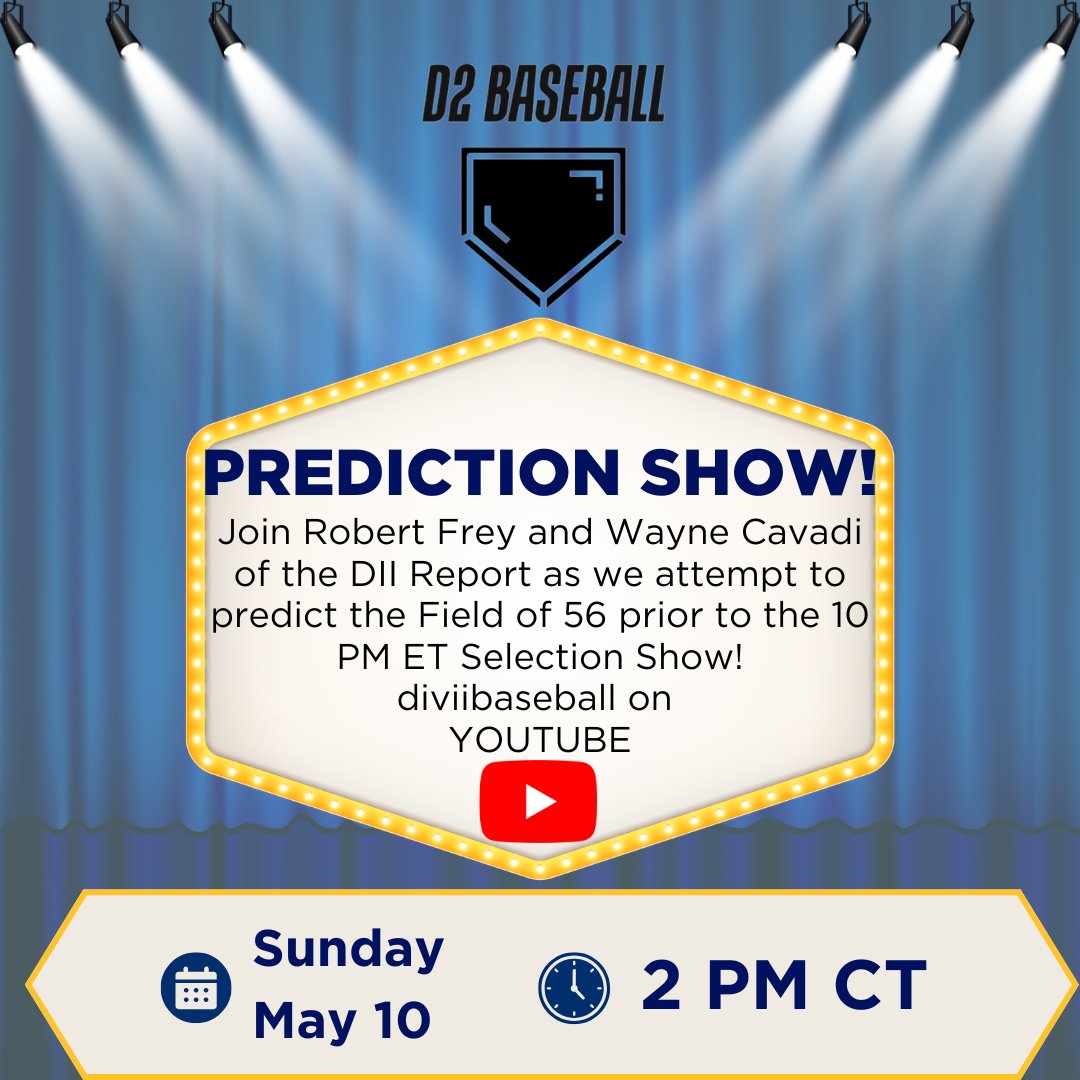 D2 BASEBALL

PREDICTION SHOW!

Join Robert Frey and Wayne Cavadi of the DII Report as we attempt to predict the Field of 56 prior to the 10 PM ET Selection Show!
diviibaseball on
YOUTUBE

Sunday
May 10

2 PM CT